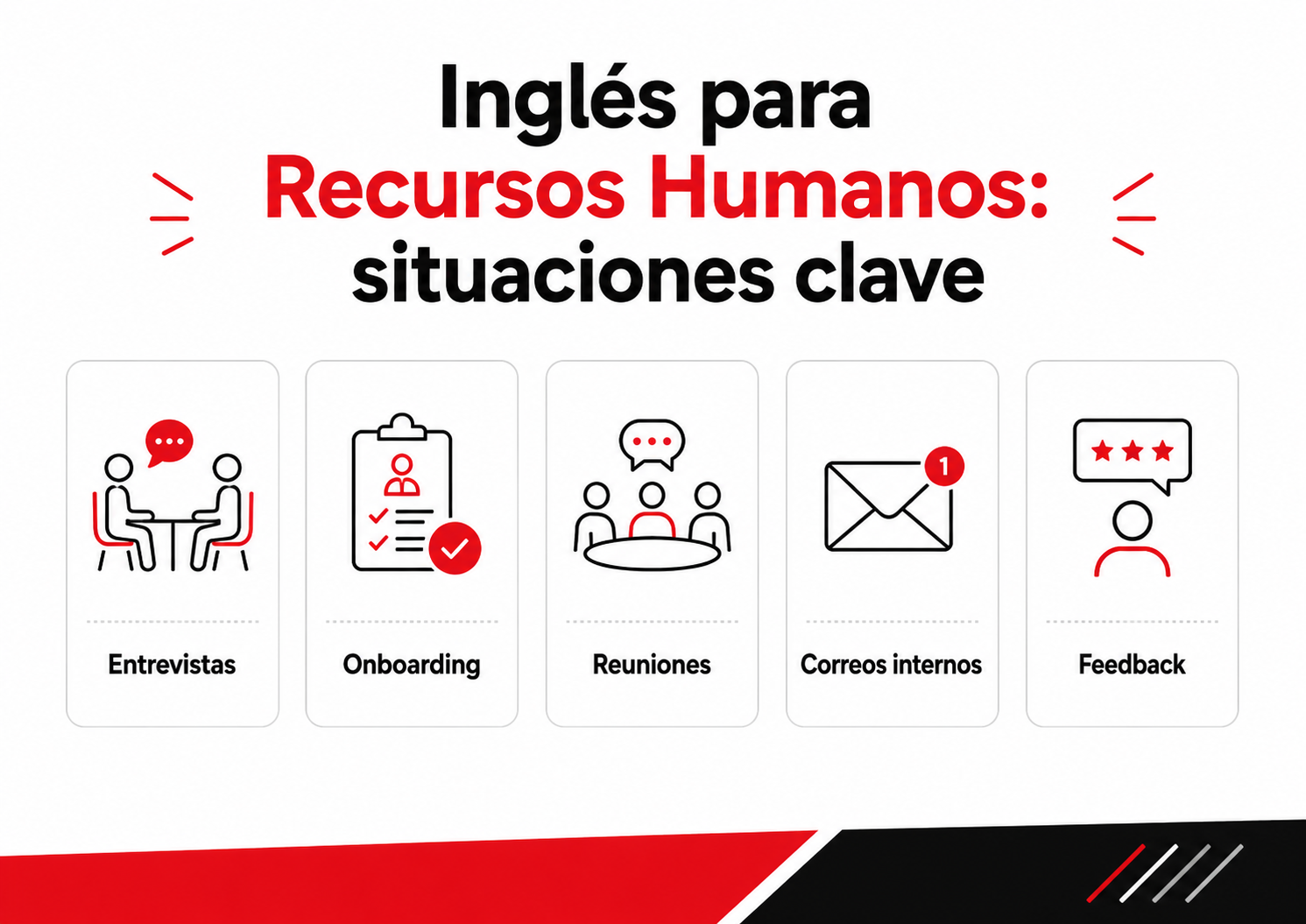 Inglés para
Recursos Humanos:
situaciones clave

1

Entrevistas

Onboarding

Reuniones

Correos internos

Feedback